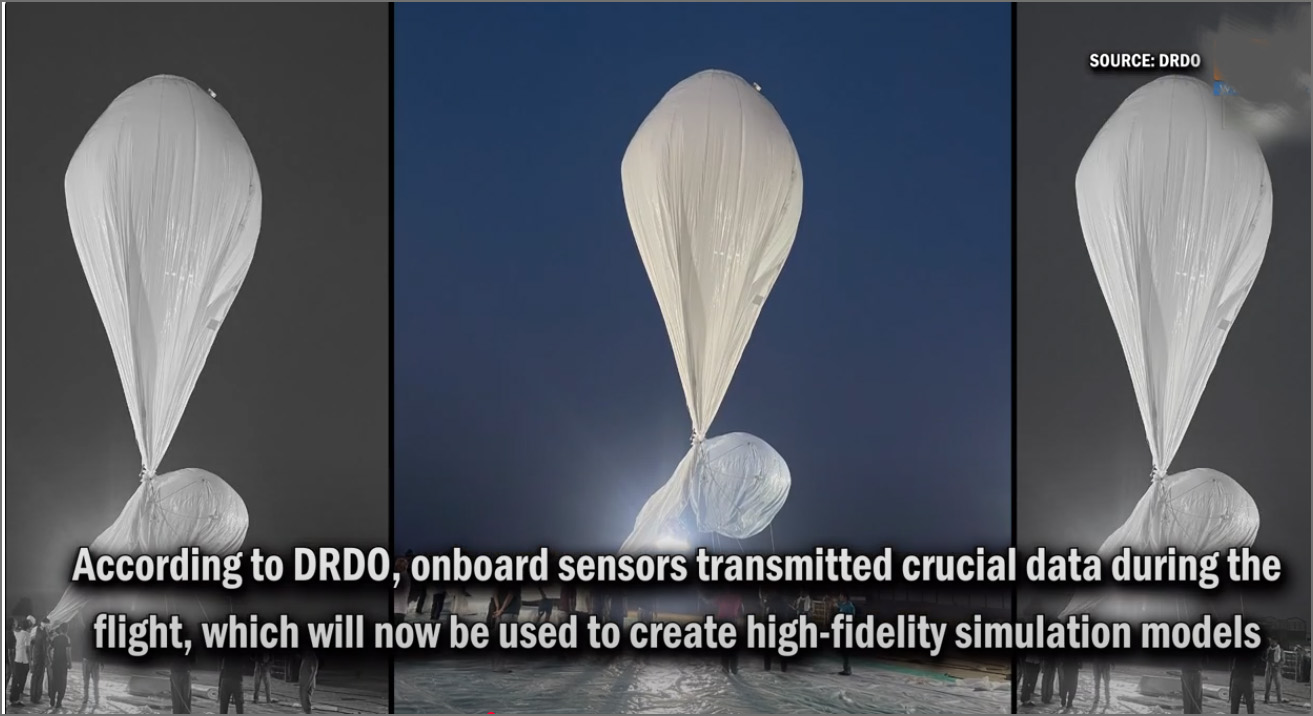 SOURCE: DRDO

According to DRDO, onboard sensors transmitted crucial data during the flight, which will now be used to create high-fidelity simulation models